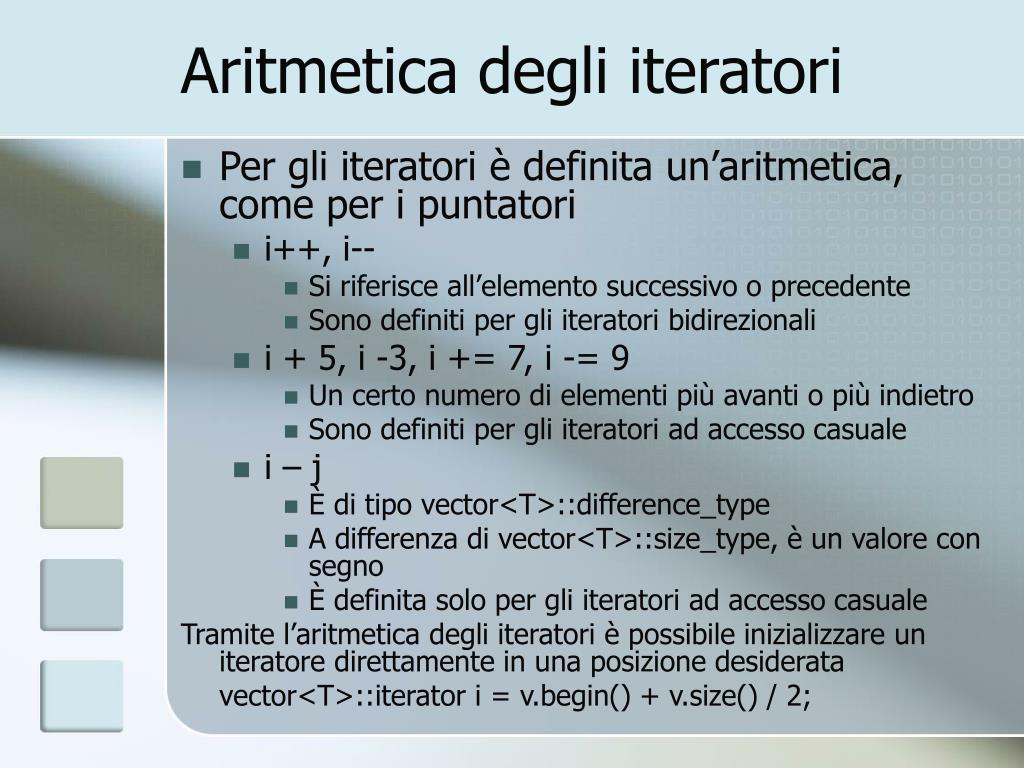 Aritmetica degli iteratori

Per gli iteratori è definita un’aritmetica, come per i puntatori
i++, i--
Si riferisce all’elemento successivo o precedente
Sono definiti per gli iteratori bidirezionali
i + 5, i -3, i += 7, i -= 9
Un certo numero di elementi più avanti o più indietro
Sono definiti per gli iteratori ad accesso casuale
i – j
È di tipo vector<T>::difference_type
A differenza di vector<T>::size_type, è un valore con segno
È definita solo per gli iteratori ad accesso casuale

Tramite l’aritmetica degli iteratori è possibile inizializzare un iteratore direttamente in una posizione desiderata
vector<T>::iterator i = v.begin() + v.size() / 2;